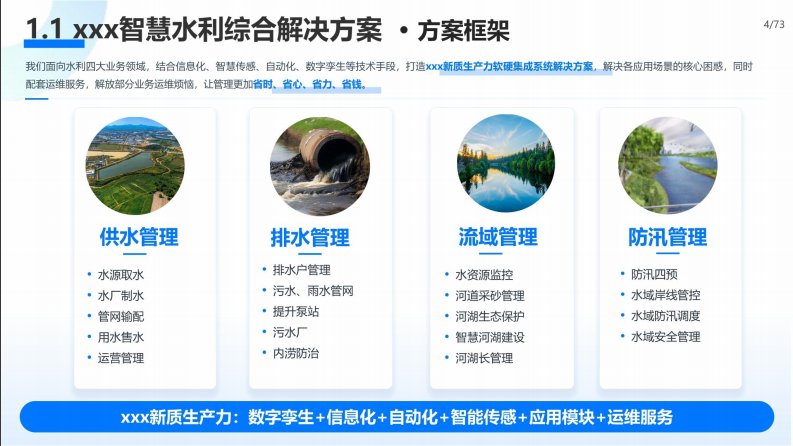 1.1 xxx智慧水利综合解决方案 • 方案框架

4/73

我们面向水利四大业务领域，结合信息化、智慧传感、自动化、数字孪生等技术手段，打造xxx新质生产力软硬集成系统解决方案，解决各应用场景的核心困惑，同时配套运维服务，解放部分业务运维烦恼，让管理更加省时、省心、省力、省钱。

供水管理
• 水源取水
• 水厂制水
• 管网输配
• 用水售水
• 运营管理

排水管理
• 排水户管理
• 污水、雨水管网
• 提升泵站
• 污水厂
• 内涝防治

流域管理
• 水资源监控
• 河道采砂管理
• 河湖生态保护
• 智慧河湖建设
• 河湖长管理

防汛管理
• 防汛四预
• 水域岸线管控
• 水域防汛调度
• 水域安全管理

xxx新质生产力：数字孪生+信息化+自动化+智能传感+应用模块+运维服务